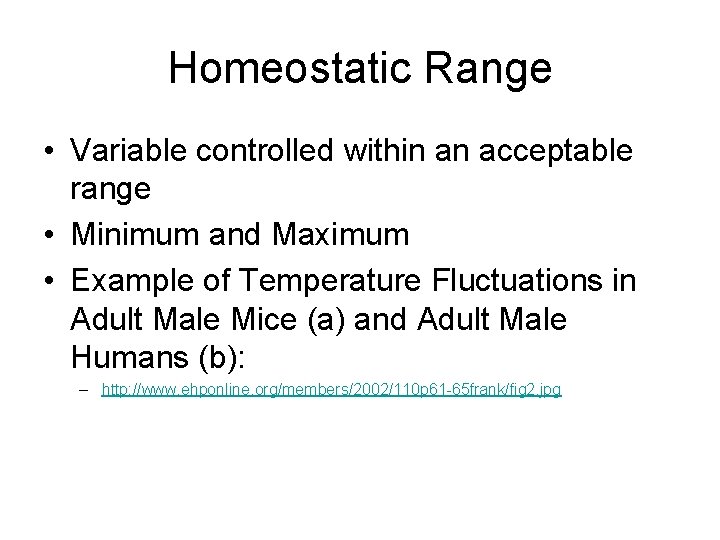 Homeostatic Range

• Variable controlled within an acceptable range
• Minimum and Maximum
• Example of Temperature Fluctuations in Adult Male Mice (a) and Adult Male Humans (b):
– http://www.ehponline.org/members/2002/110p61-65frank/fig2.jpg